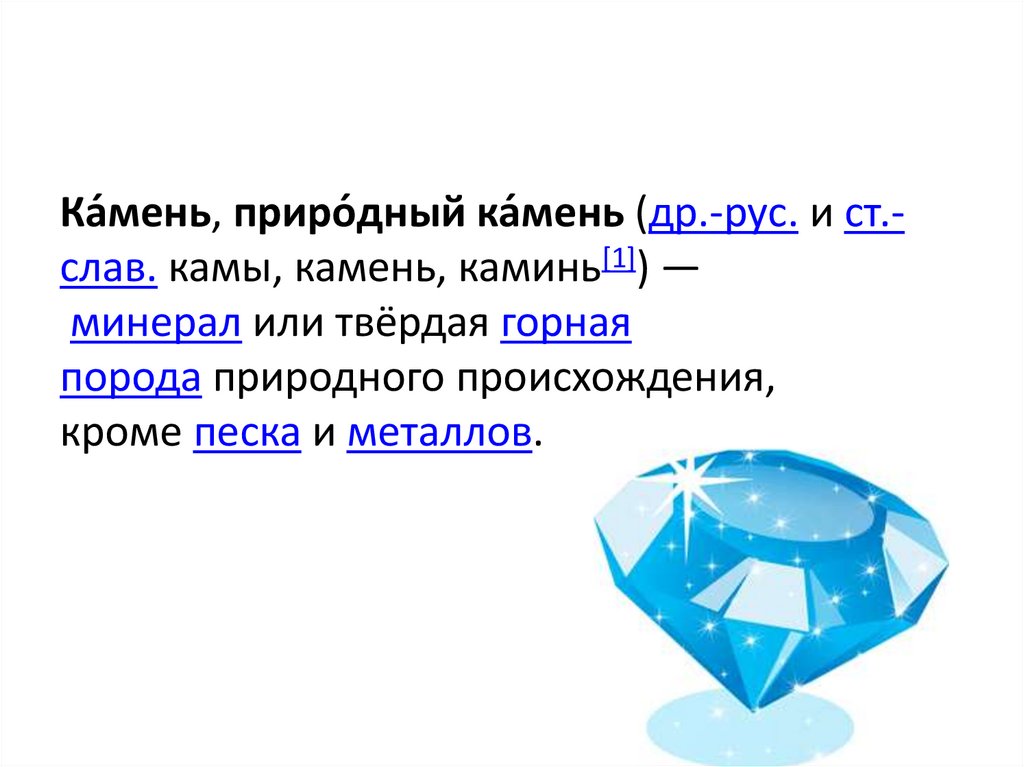 Ка́мень, приро́дный ка́мень (др.-рус. и ст.-слав. камы, камень, каминь[1]) — минерал или твёрдая горная порода природного происхождения, кроме песка и металлов.